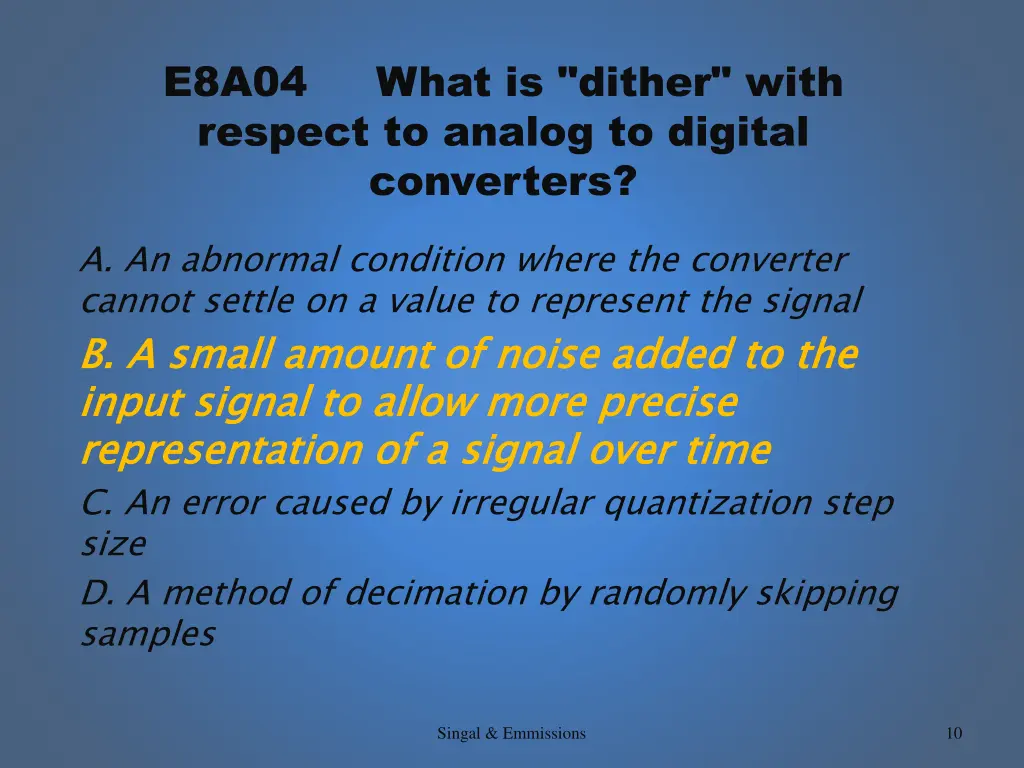 E8A04 What is "dither" with respect to analog to digital converters?

A. An abnormal condition where the converter cannot settle on a value to represent the signal

B. A small amount of noise added to the input signal to allow more precise representation of a signal over time

C. An error caused by irregular quantization step size

D. A method of decimation by randomly skipping samples

Singal & Emmissions

10